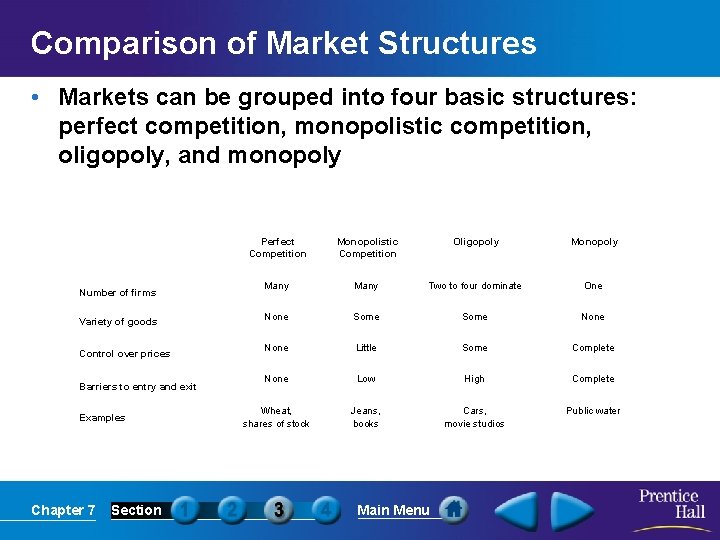 Comparison of Market Structures

• Markets can be grouped into four basic structures: perfect competition, monopolistic competition, oligopoly, and monopoly

| | Perfect Competition | Monopolistic Competition | Oligopoly | Monopoly |
|---|---|---|---|---|
| Number of firms | Many | Many | Two to four dominate | One |
| Variety of goods | None | Some | Some | None |
| Control over prices | None | Little | Some | Complete |
| Barriers to entry and exit | None | Low | High | Complete |
| Examples | Wheat, shares of stock | Jeans, books | Cars, movie studios | Public water |

Chapter 7 Section 1 2 3 4 Main Menu

Prentice Hall